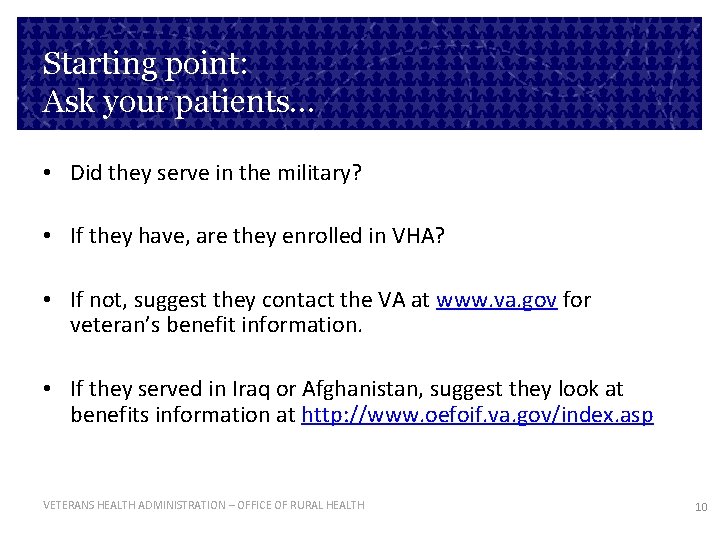 Starting point:
Ask your patients…

• Did they serve in the military?

• If they have, are they enrolled in VHA?

• If not, suggest they contact the VA at www.va.gov for veteran's benefit information.

• If they served in Iraq or Afghanistan, suggest they look at benefits information at http://www.oefoif.va.gov/index.asp

VETERANS HEALTH ADMINISTRATION – OFFICE OF RURAL HEALTH

10